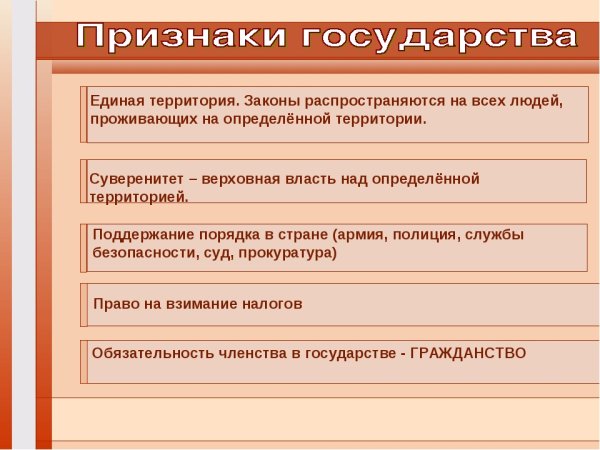 Признаки государства

Единая территория. Законы распространяются на всех людей, проживающих на определённой территории.

Суверенитет – верховная власть над определённой территорией.

Поддержание порядка в стране (армия, полиция, службы безопасности, суд, прокуратура)

Право на взимание налогов

Обязательность членства в государстве - ГРАЖДАНСТВО